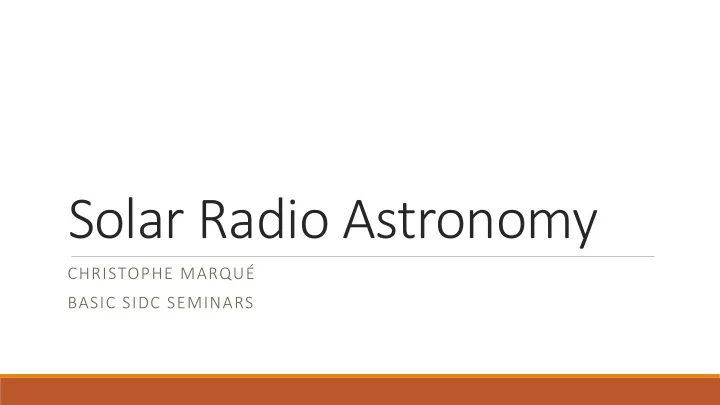 Solar Radio Astronomy

CHRISTOPHE MARQUÉ

BASIC SIDC SEMINARS